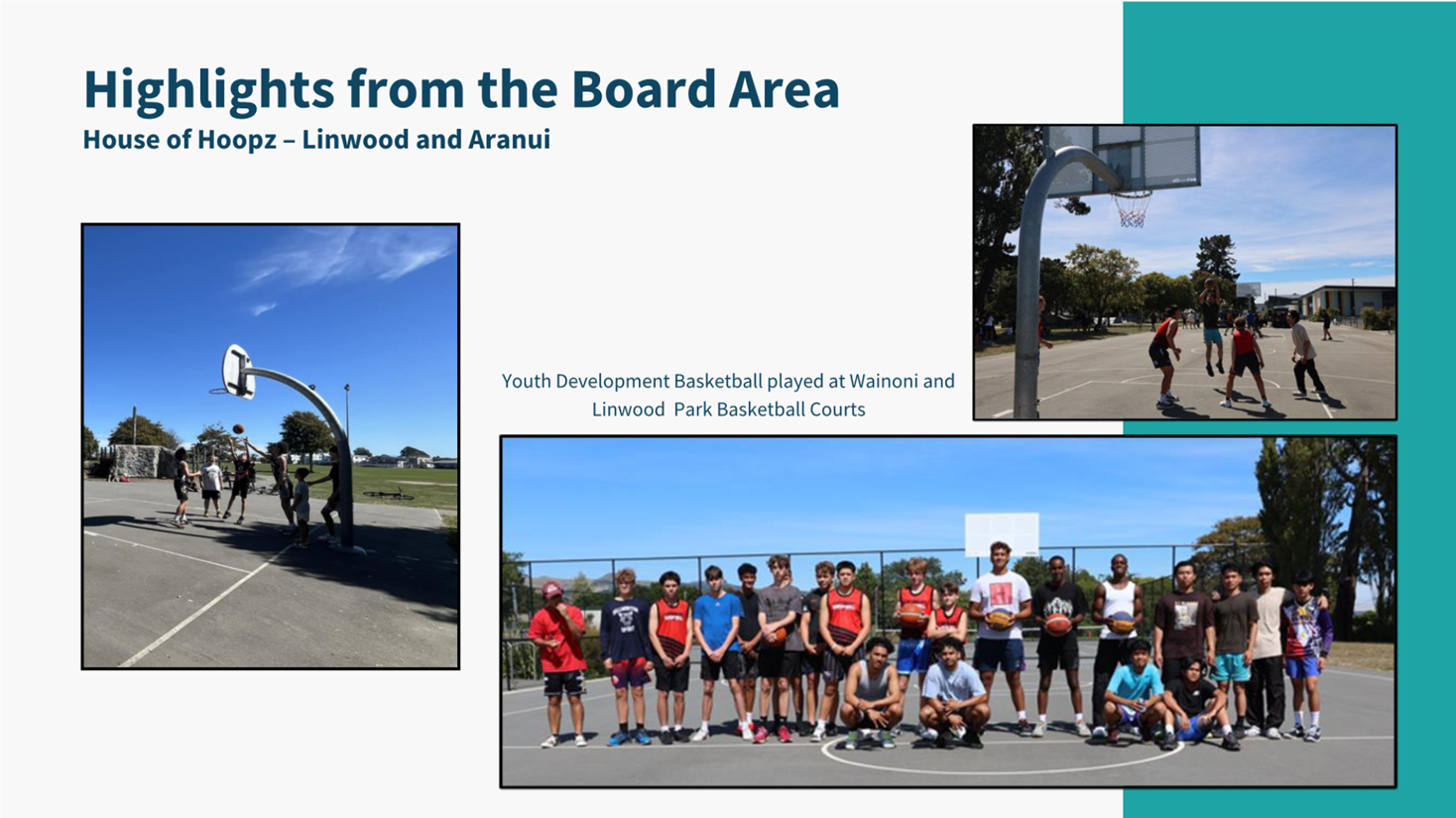 Highlights from the Board Area
House of Hoopz – Linwood and Aranui

Youth Development Basketball played at Wainoni and Linwood Park Basketball Courts